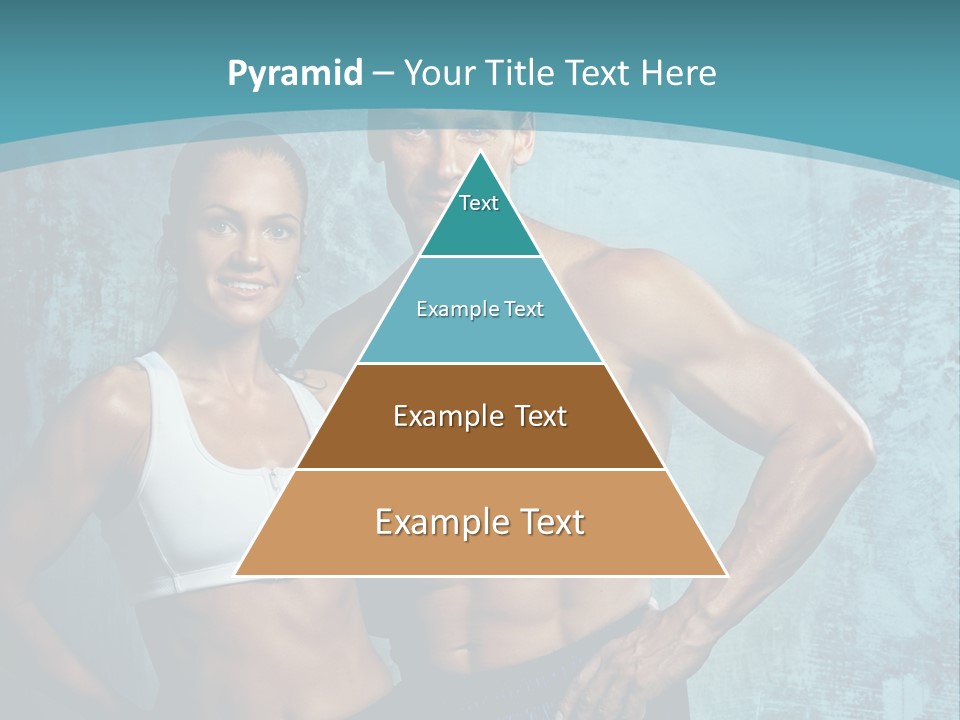 Pyramid – Your Title Text Here

Text

Example Text

Example Text

Example Text